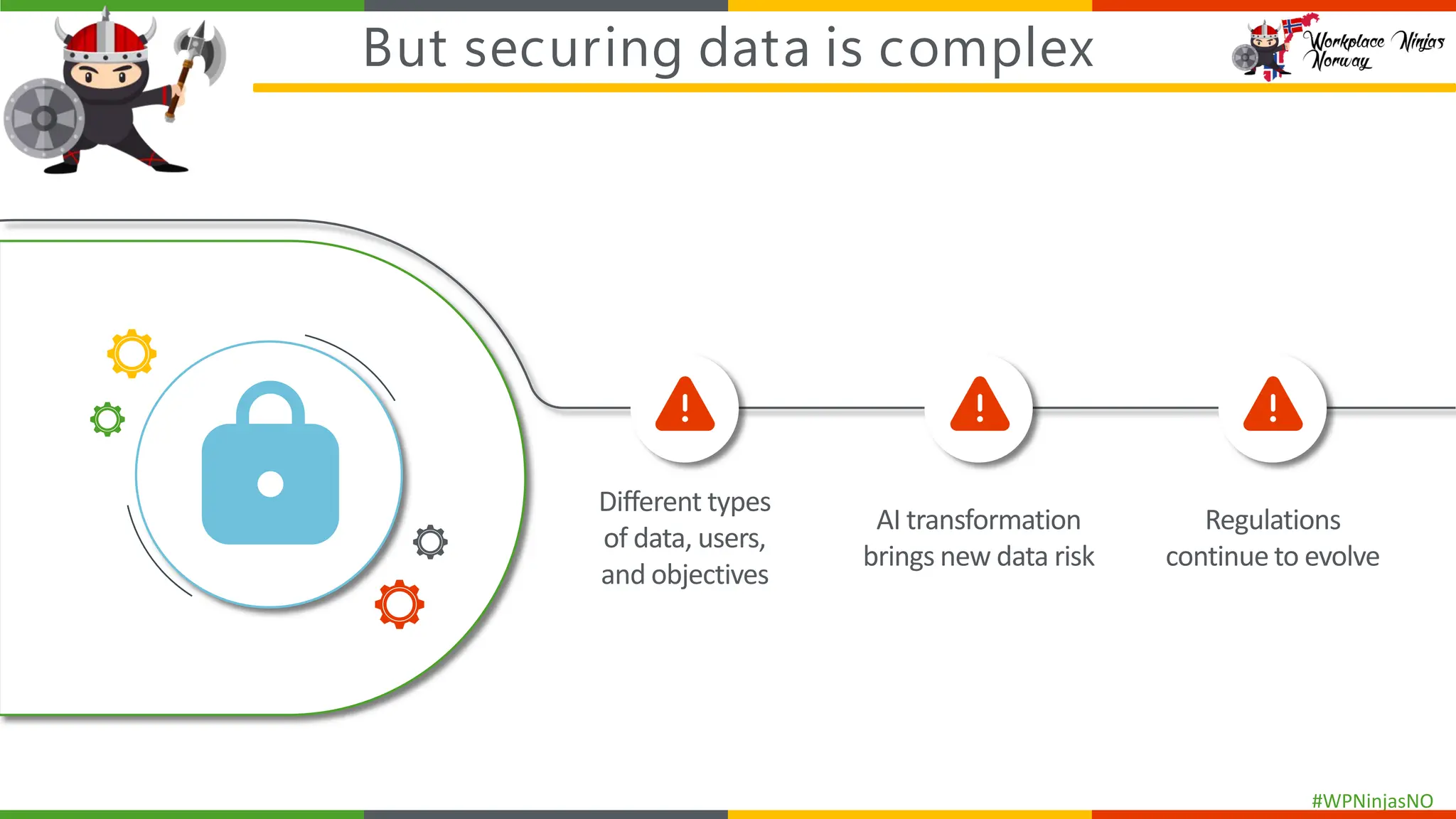 But securing data is complex

Workplace Ninjas Norway

Different types of data, users, and objectives

AI transformation brings new data risk

Regulations continue to evolve

#WPNinjasNO